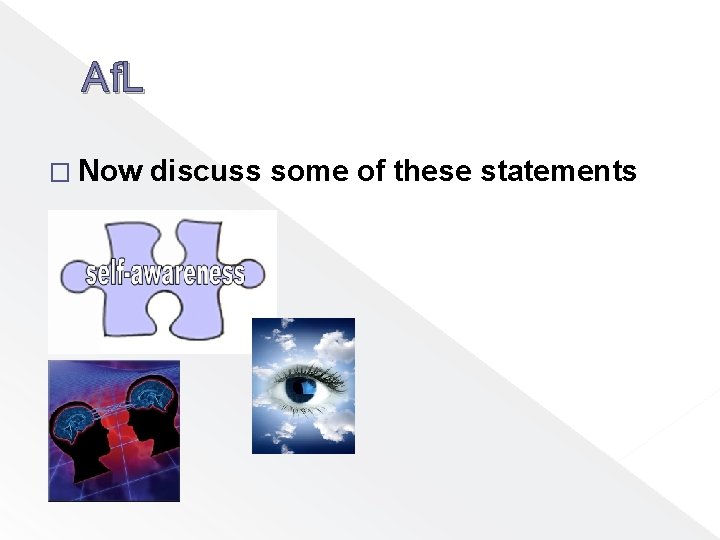 AfL

□ Now discuss some of these statements

self-awareness